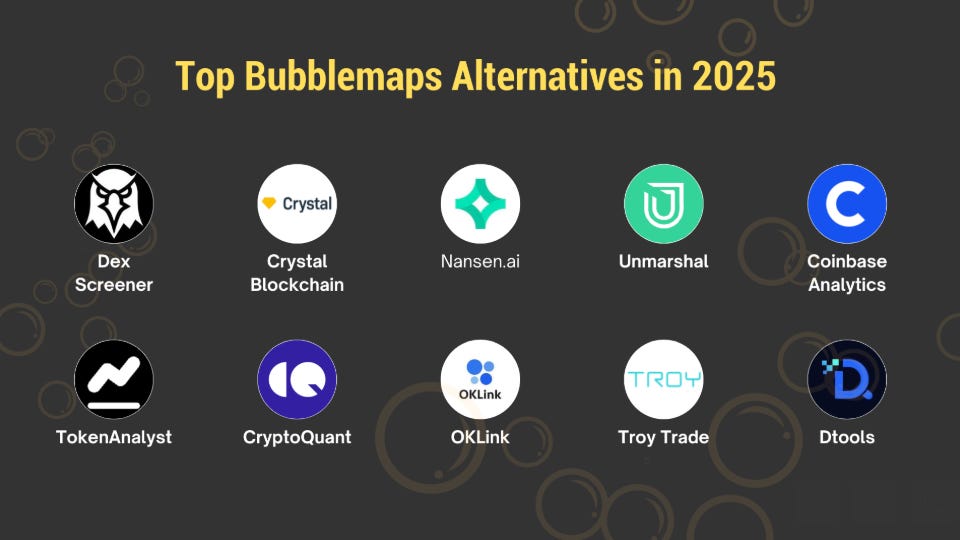 Top Bubblemaps Alternatives in 2025

Dex Screener

Crystal

Crystal Blockchain

Nansen.ai

Unmarshal

Coinbase Analytics

TokenAnalyst

CryptoQuant

OKLink

OKLink

TROY

Troy Trade

Dtools